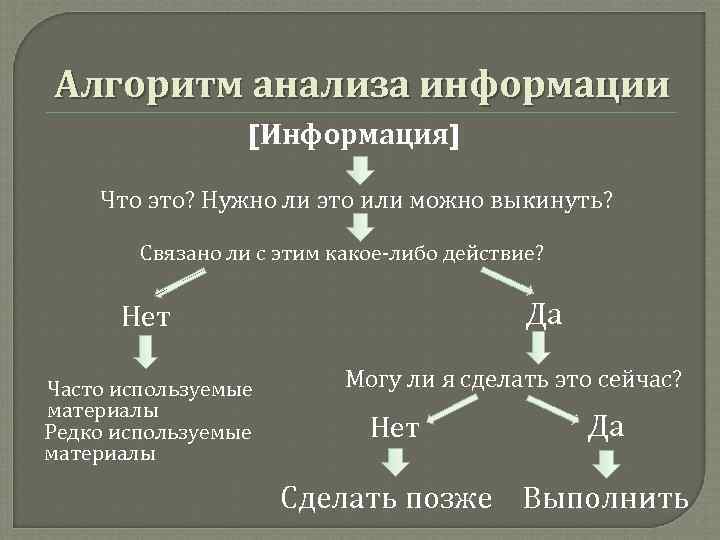 Алгоритм анализа информации

[Информация]

Что это? Нужно ли это или можно выкинуть?

Связано ли с этим какое-либо действие?

Нет

Да

Часто используемые материалы
Редко используемые материалы

Могу ли я сделать это сейчас?

Нет

Да

Сделать позже

Выполнить